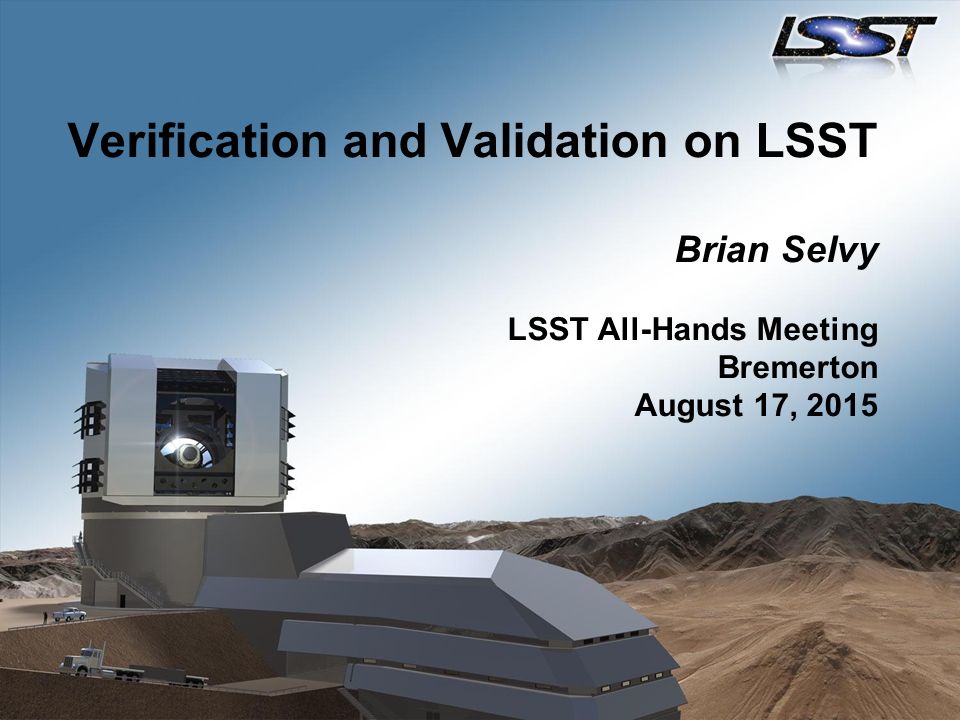 LSST

Verification and Validation on LSST

Brian Selvy

LSST All-Hands Meeting
Bremerton
August 17, 2015